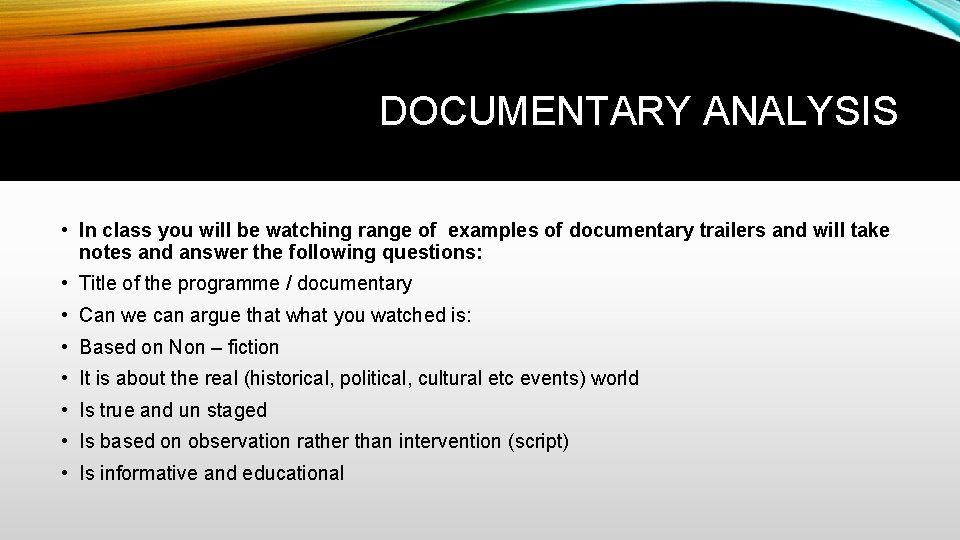 DOCUMENTARY ANALYSIS

• In class you will be watching range of examples of documentary trailers and will take notes and answer the following questions:

• Title of the programme / documentary

• Can we can argue that what you watched is:

• Based on Non – fiction

• It is about the real (historical, political, cultural etc events) world

• Is true and un staged

• Is based on observation rather than intervention (script)

• Is informative and educational